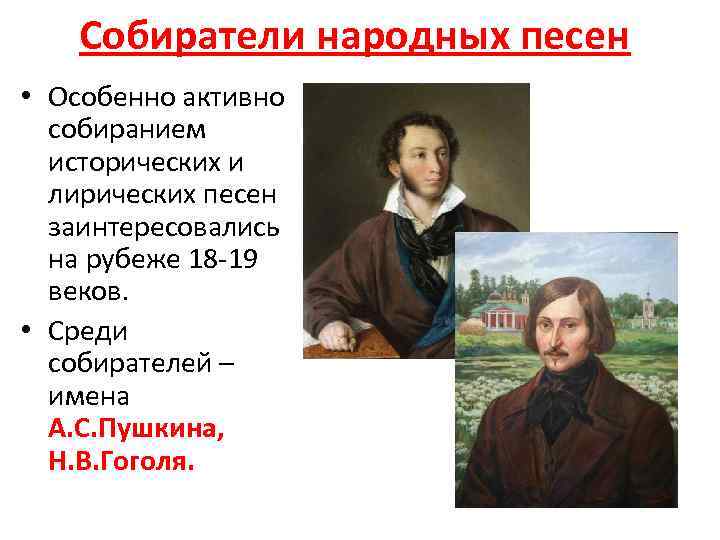 Собиратели народных песен

• Особенно активно собиранием исторических и лирических песен заинтересовались на рубеже 18-19 веков.

• Среди собирателей – имена А.С.Пушкина, Н.В.Гоголя.